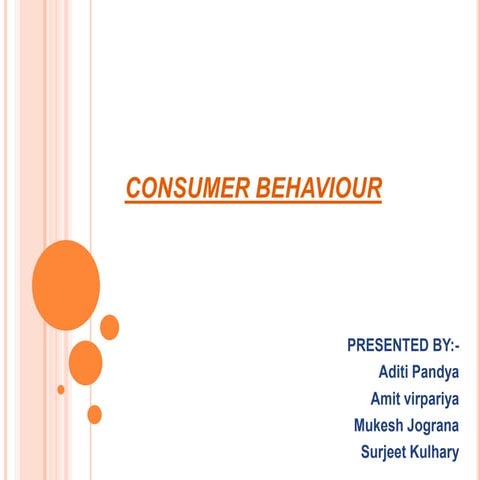 CONSUMER BEHAVIOUR

PRESENTED BY:-
Aditi Pandya
Amit virpariya
Mukesh Jograna
Surjeet Kulhary